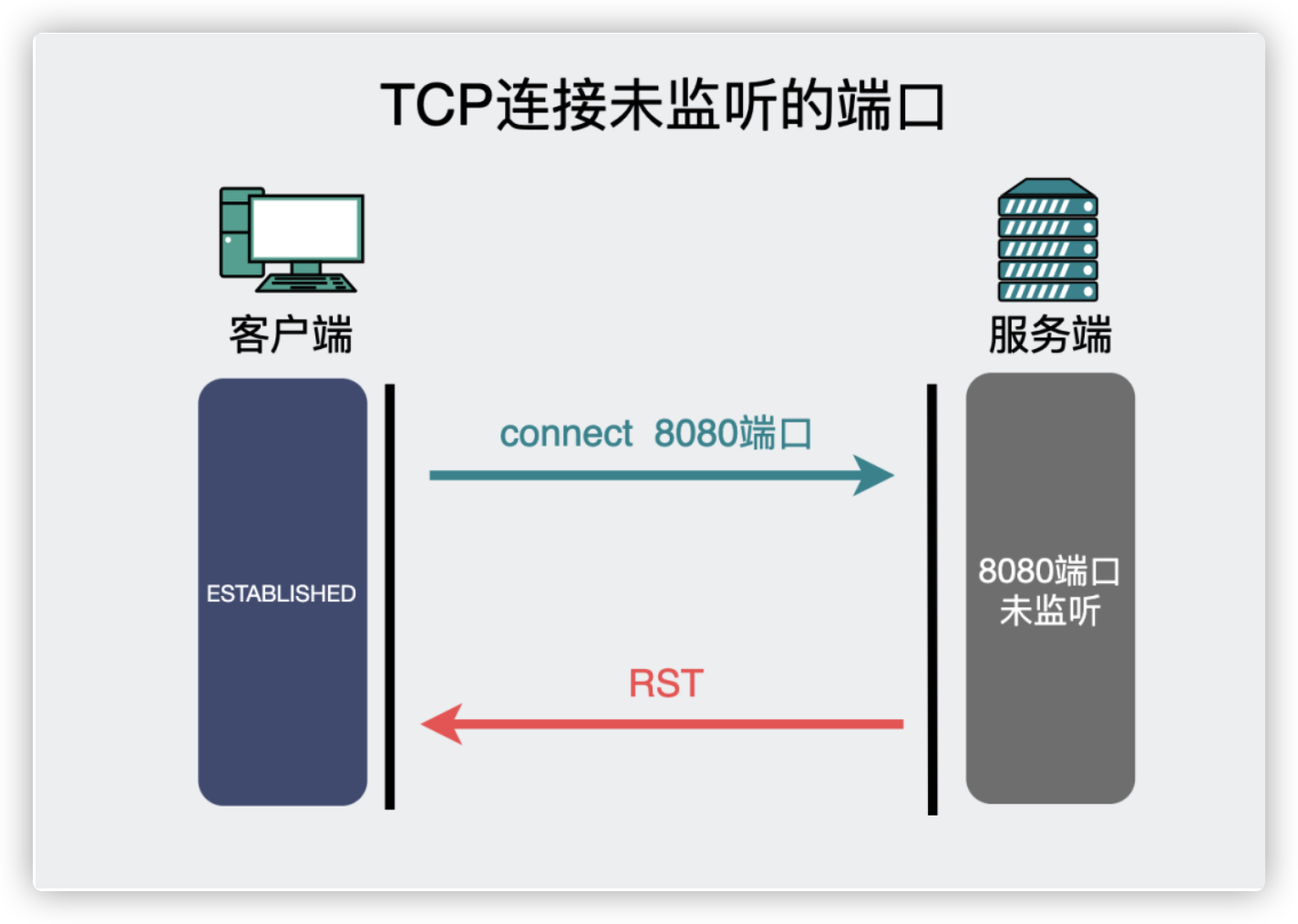 TCP连接未监听的端口

客户端

服务端

ESTABLISHED

connect 8080端口

8080端口
未监听

RST